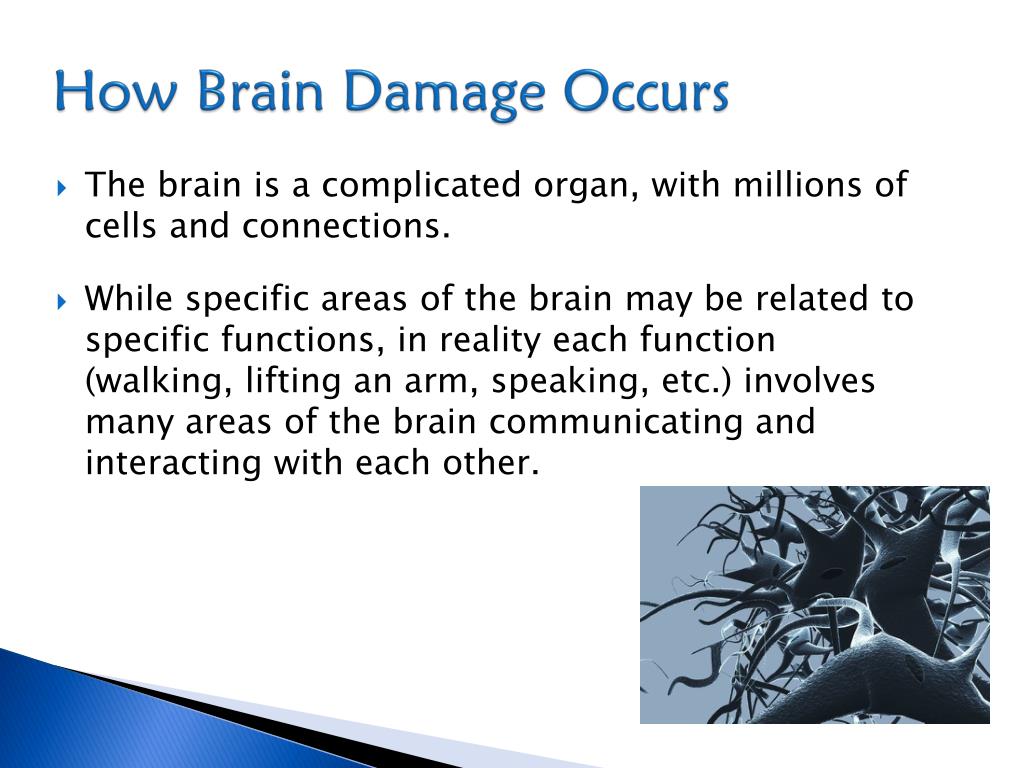 How Brain Damage Occurs

The brain is a complicated organ, with millions of cells and connections.

While specific areas of the brain may be related to specific functions, in reality each function (walking, lifting an arm, speaking, etc.) involves many areas of the brain communicating and interacting with each other.